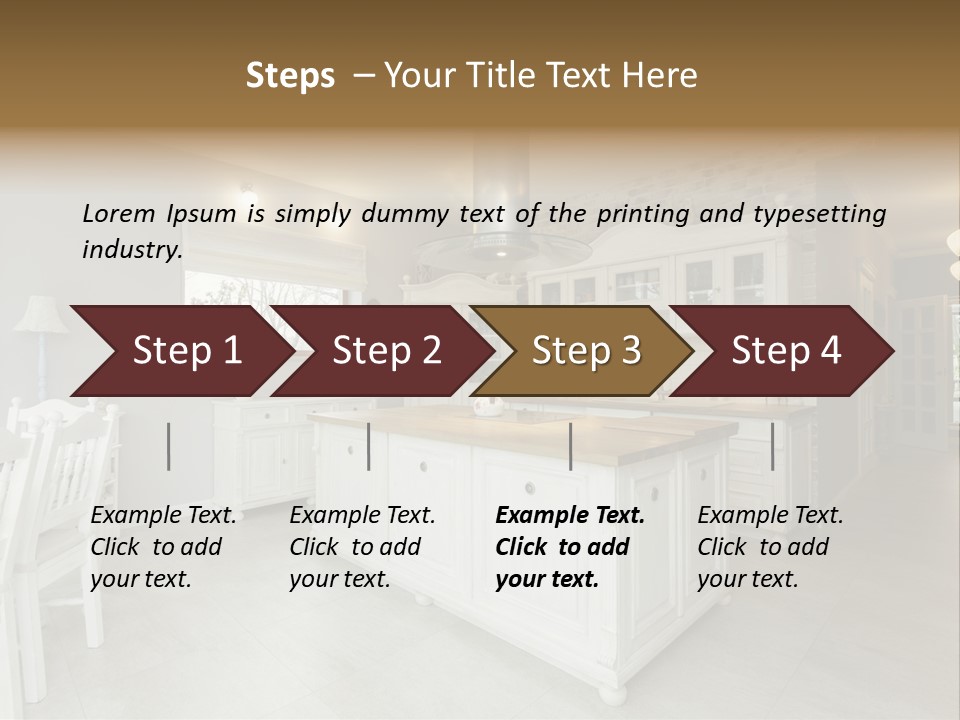 Steps – Your Title Text Here

Lorem Ipsum is simply dummy text of the printing and typesetting industry.

Step 1

Step 2

Step 3

Step 4

Example Text. Click to add your text.

Example Text. Click to add your text.

Example Text. Click to add your text.

Example Text. Click to add your text.